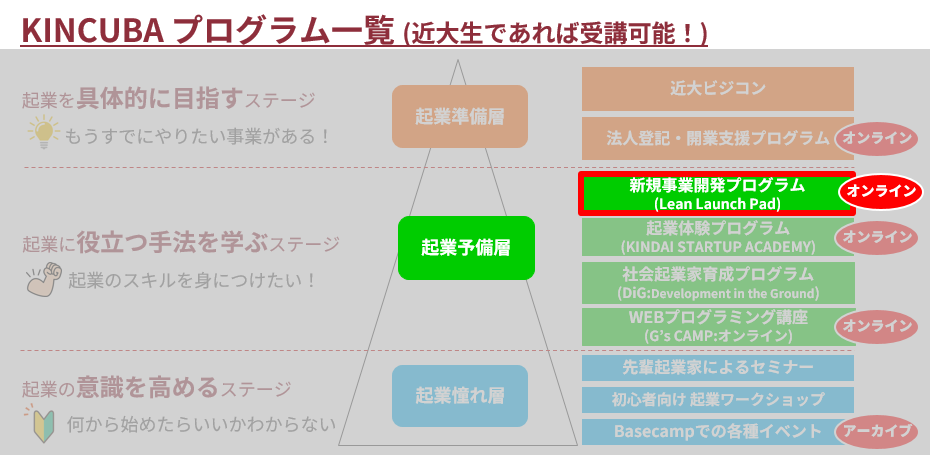 KINCUBA プログラム一覧 (近大生であれば受講可能！)

起業を具体的に目指すステージ
もうすでにやりたい事業がある！

起業準備層

近大ビジコン

法人登記・開業支援プログラム オンライン

起業に役立つ手法を学ぶステージ
起業のスキルを身につけたい！

起業予備層

新規事業開発プログラム (Lean Launch Pad) オンライン

起業体験プログラム (KINDAI STARTUP ACADEMY) オンライン

社会起業家育成プログラム (DiG:Development in the Ground)

WEBプログラミング講座 (G's CAMP:オンライン) オンライン

起業の意識を高めるステージ
何から始めたらいいかわからない

起業憧れ層

先輩起業家によるセミナー

初心者向け 起業ワークショップ

Basecampでの各種イベント アーカイブ